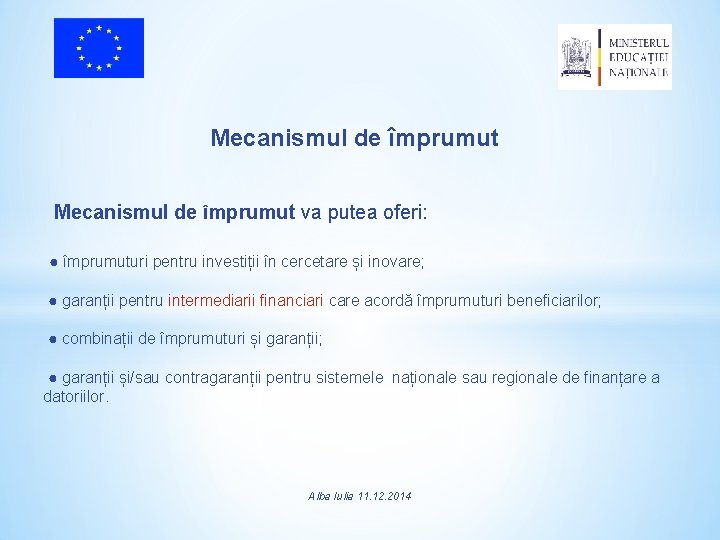 MINISTERUL EDUCAȚIEI NAȚIONALE

Mecanismul de împrumut

Mecanismul de împrumut va putea oferi:

● împrumuturi pentru investiții în cercetare și inovare;

● garanții pentru intermediarii financiari care acordă împrumuturi beneficiarilor;

● combinații de împrumuturi și garanții;

● garanții și/sau contragaranții pentru sistemele naționale sau regionale de finanțare a datoriilor.

Alba Iulia 11.12.2014